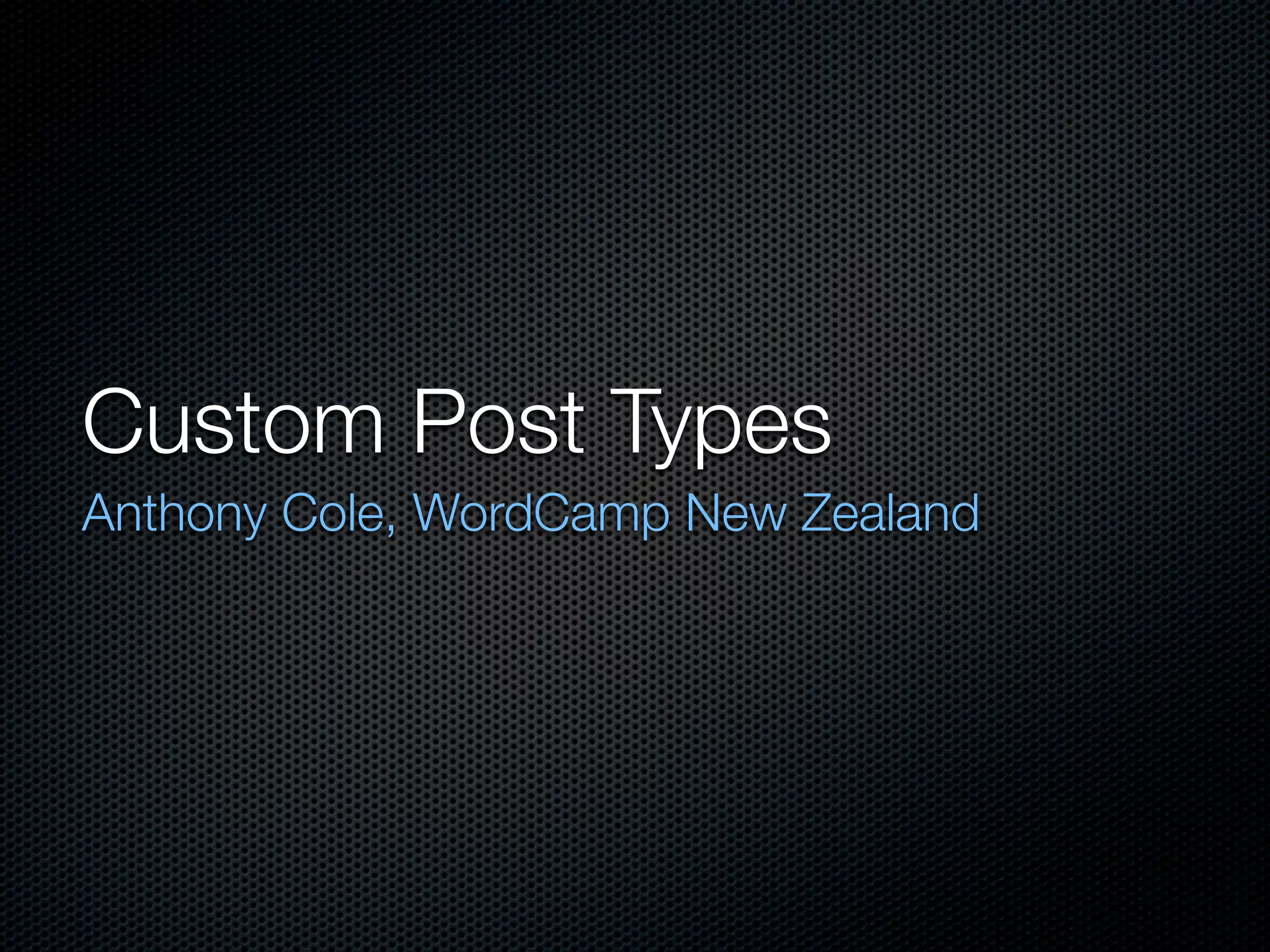 Custom Post Types

Anthony Cole, WordCamp New Zealand